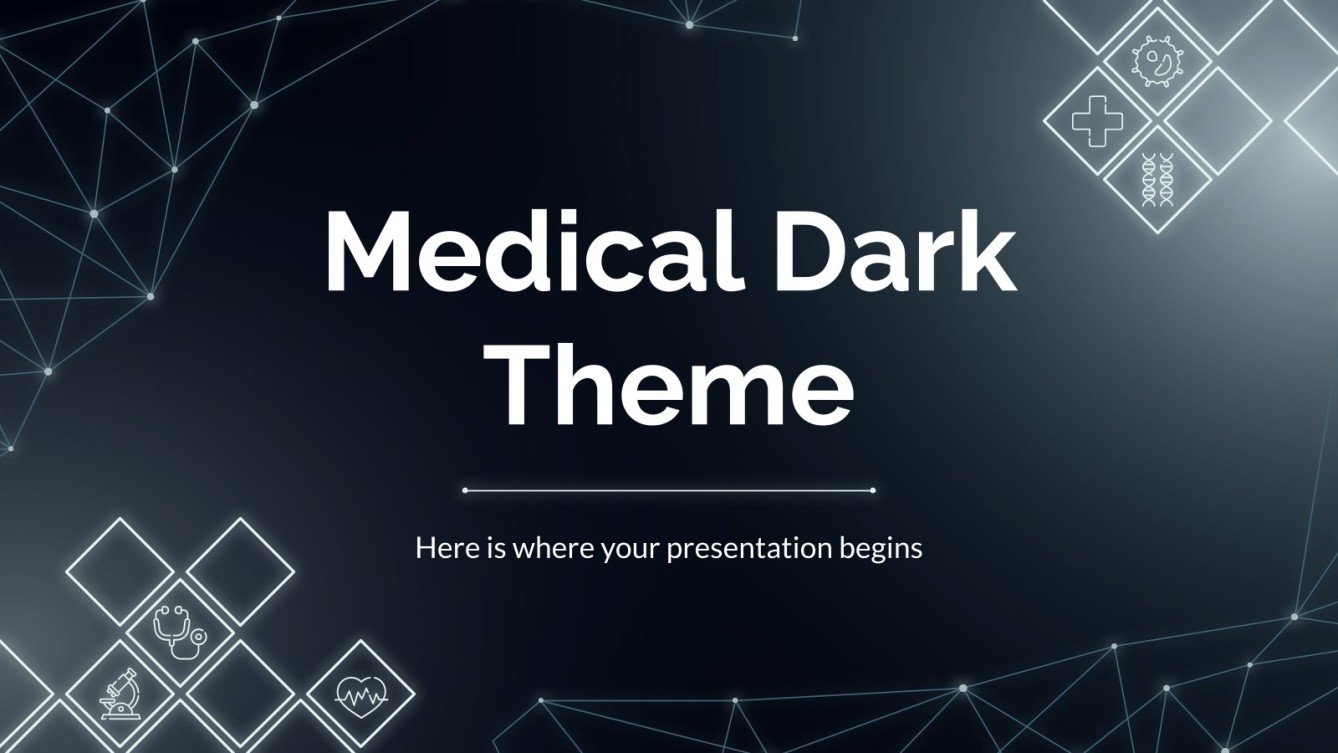 Medical Dark Theme

Here is where your presentation begins